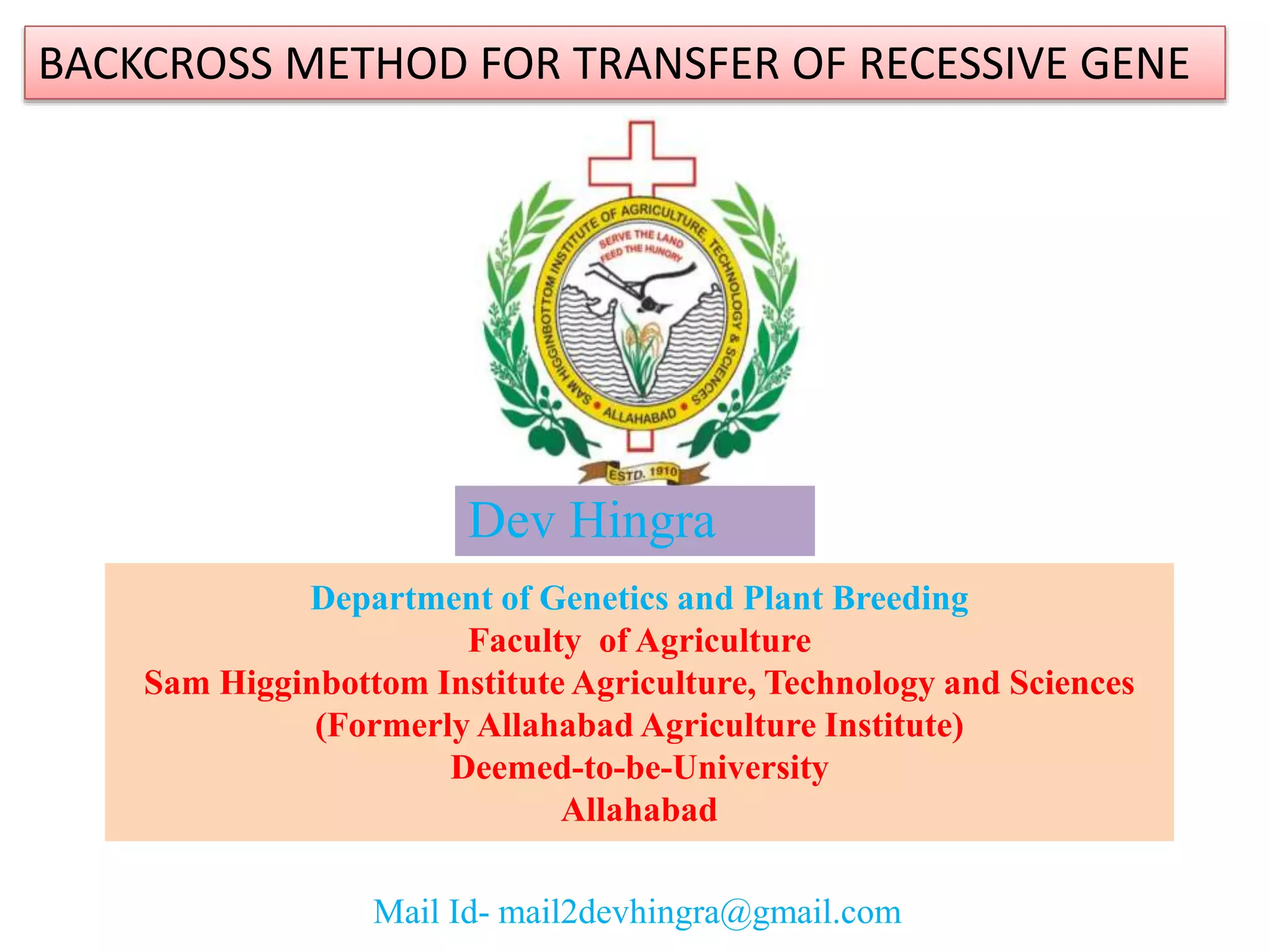 BACKCROSS METHOD FOR TRANSFER OF RECESSIVE GENE

SAM HIGGINBOTTOM INSTITUTE OF AGRICULTURE, TECHNOLOGY & SCIENCES

SERVE THE LAND
FEED THE HUNGRY

ALLAHABAD

ESTD. 1910

Dev Hingra

Department of Genetics and Plant Breeding
Faculty of Agriculture
Sam Higginbottom Institute Agriculture, Technology and Sciences
(Formerly Allahabad Agriculture Institute)
Deemed-to-be-University
Allahabad

Mail Id- mail2devhingra@gmail.com